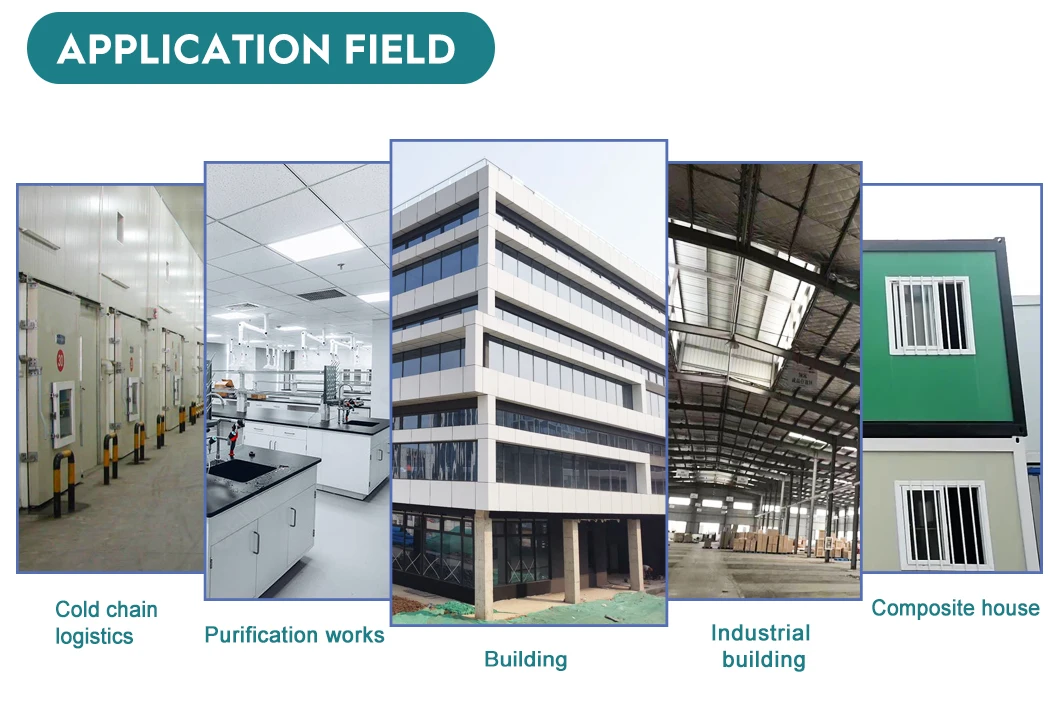 APPLICATION FIELD

Cold chain logistics

Purification works

Building

Industrial building

Composite house